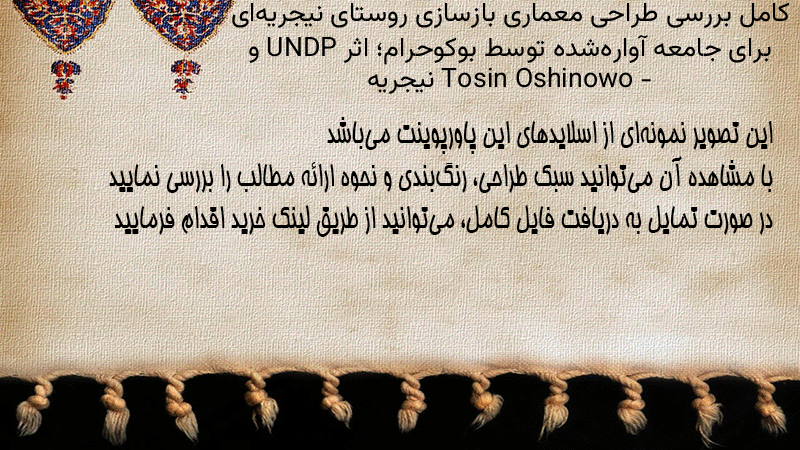 کامل بررسی طراحی معماری بازسازی روستای نیجریه‌ای برای جامعه آواره‌شده توسط بوکوحرام؛ اثر UNDP و Tosin Oshinowo - نیجریه

این تصویر نمونه‌ای از اسلایدهای این پاورپوینت می‌باشد
با مشاهده آن می‌توانید سبک طراحی، رنگ‌بندی و نحوه ارائه مطالب را بررسی نمایید
در صورت تمایل به دریافت فایل کامل، می‌توانید از طریق لینک خرید اقدام فرمایید